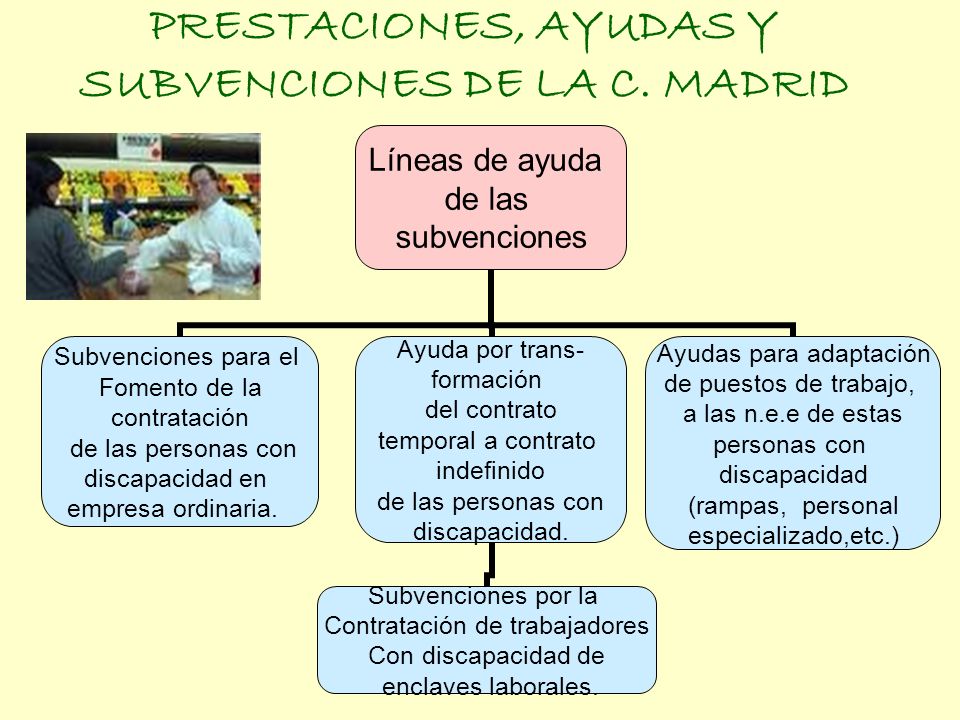 PRESTACIONES, AYUDAS Y SUBVENCIONES DE LA C. MADRID

Líneas de ayuda de las subvenciones

Subvenciones para el Fomento de la contratación de las personas con discapacidad en empresa ordinaria.

Ayuda por transformación del contrato temporal a contrato indefinido de las personas con discapacidad.

Ayudas para adaptación de puestos de trabajo, a las n.e.e de estas personas con discapacidad (rampas, personal especializado,etc.)

Subvenciones por la Contratación de trabajadores Con discapacidad de enclaves laborales.